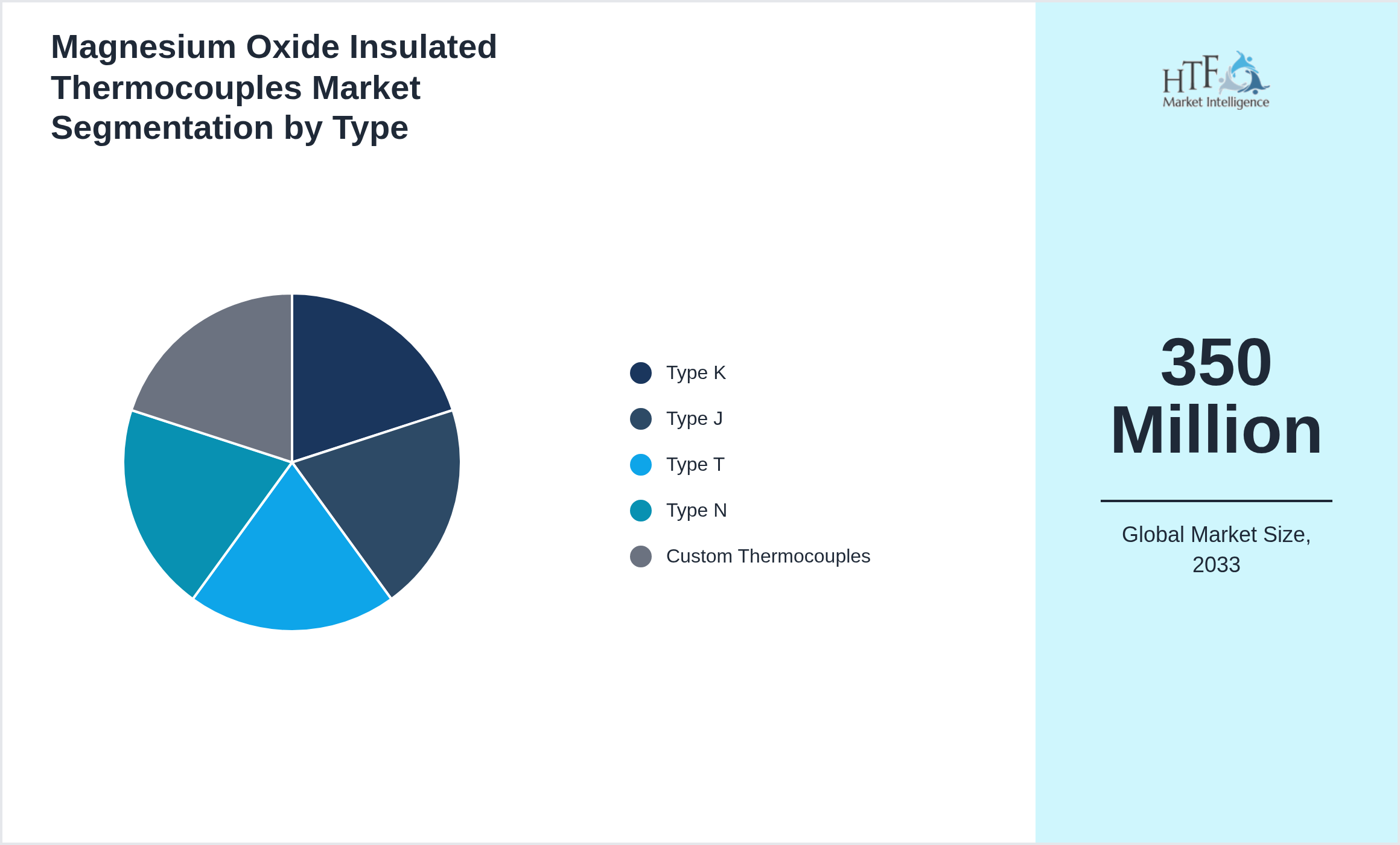 Magnesium Oxide Insulated Thermocouples Market Segmentation by Type

Type K
Type J
Type T
Type N
Custom Thermocouples

HTF
Market Intelligence

350 Million

Global Market Size, 2033